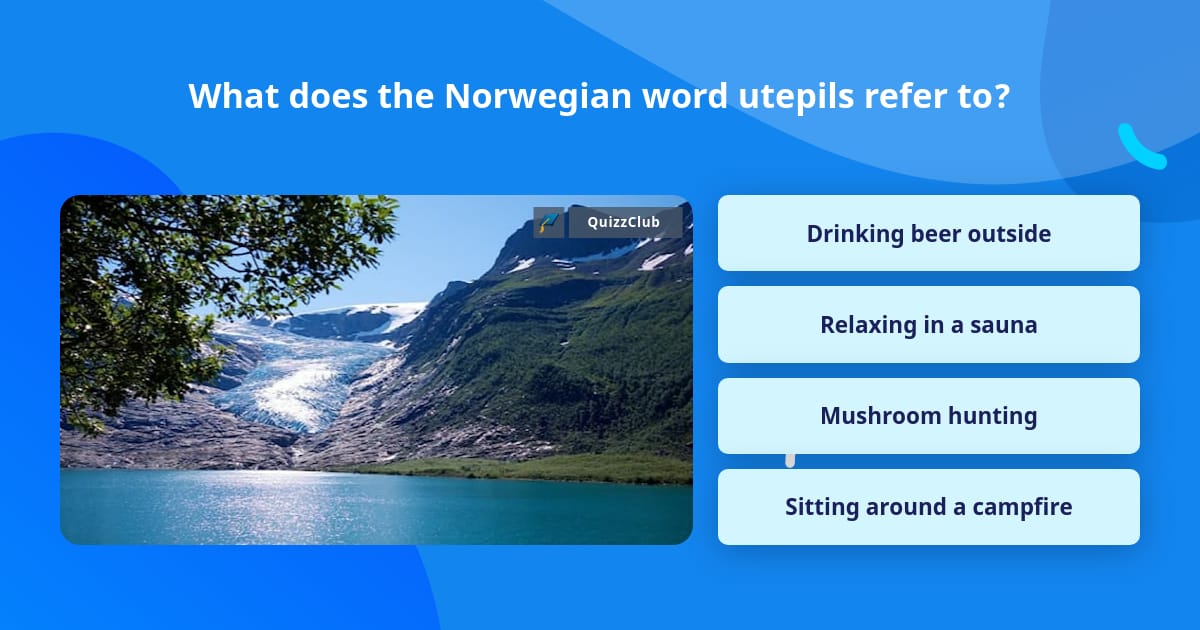 What does the Norwegian word utepils refer to?

QuizzClub

Drinking beer outside

Relaxing in a sauna

Mushroom hunting

Sitting around a campfire